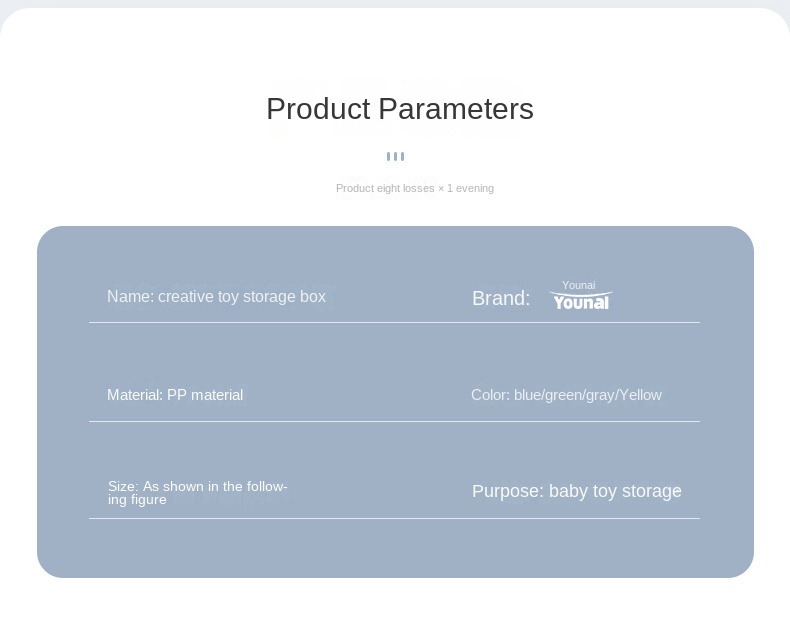 Product Parameters

Product eight losses × 1 evening

Name: creative toy storage box

Brand: Younai Younai

Material: PP material

Color: blue/green/gray/Yellow

Size: As shown in the following figure

Purpose: baby toy storage